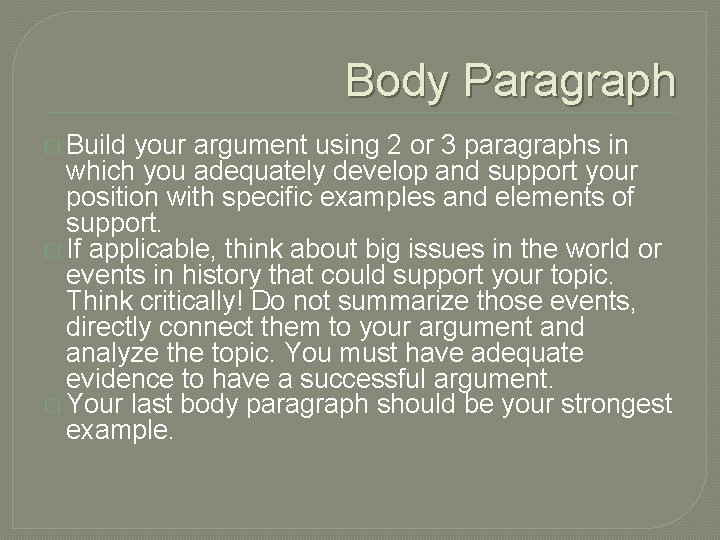 Body Paragraph

□ Build your argument using 2 or 3 paragraphs in which you adequately develop and support your position with specific examples and elements of support.

□ If applicable, think about big issues in the world or events in history that could support your topic. Think critically! Do not summarize those events, directly connect them to your argument and analyze the topic. You must have adequate evidence to have a successful argument.

□ Your last body paragraph should be your strongest example.